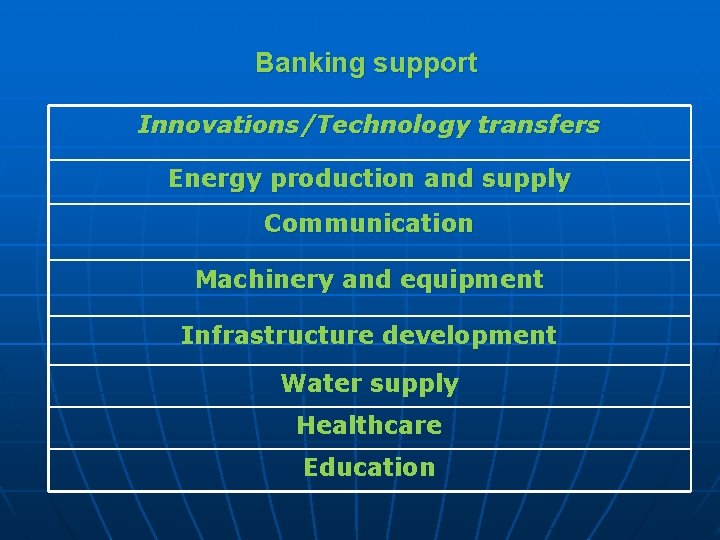 Banking support

| Innovations/Technology transfers |
|---|
| Energy production and supply |
| Communication |
| Machinery and equipment |
| Infrastructure development |
| Water supply |
| Healthcare |
| Education |